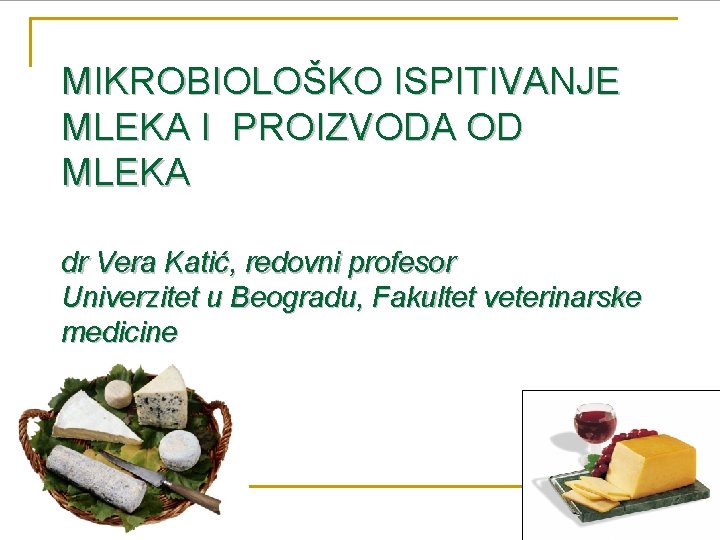 MIKROBIOLOŠKO ISPITIVANJE MLEKA I  PROIZVODA OD MLEKA

dr Vera Katić, redovni profesor
Univerzitet u Beogradu, Fakultet veterinarske medicine